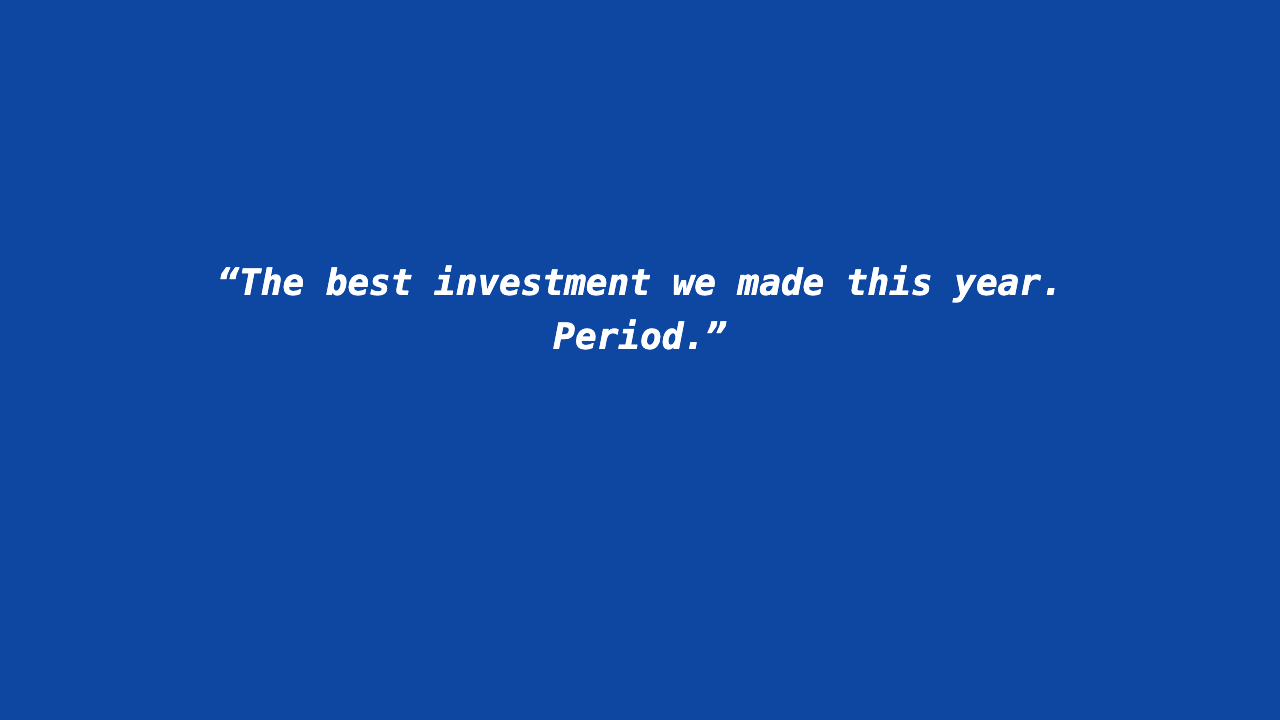 “The best investment we made this year. Period.”